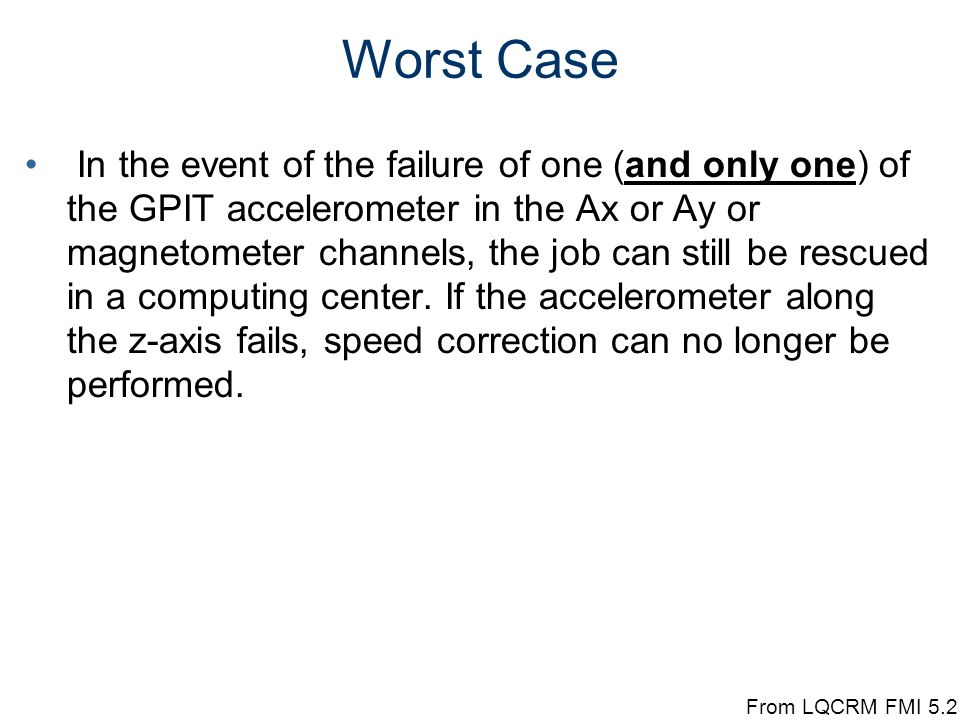 Worst Case

• In the event of the failure of one (and only one) of the GPIT accelerometer in the Ax or Ay or magnetometer channels, the job can still be rescued in a computing center. If the accelerometer along the z-axis fails, speed correction can no longer be performed.

From LQCRM FMI 5.2